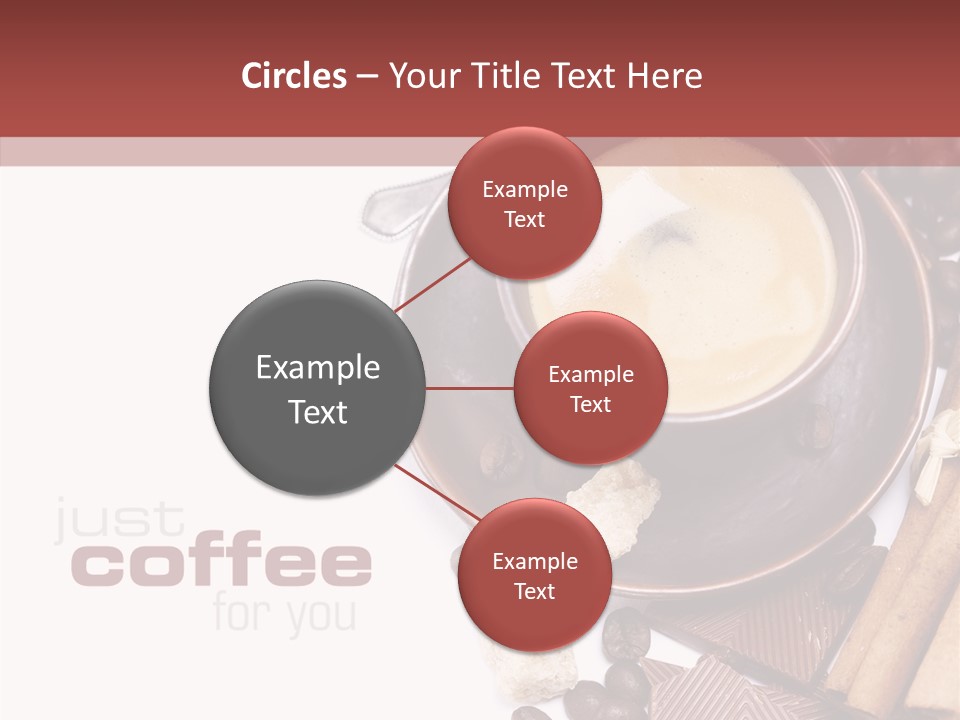 Circles – Your Title Text Here

Example Text

Example Text

Example Text

Example Text

just
coffee
for you